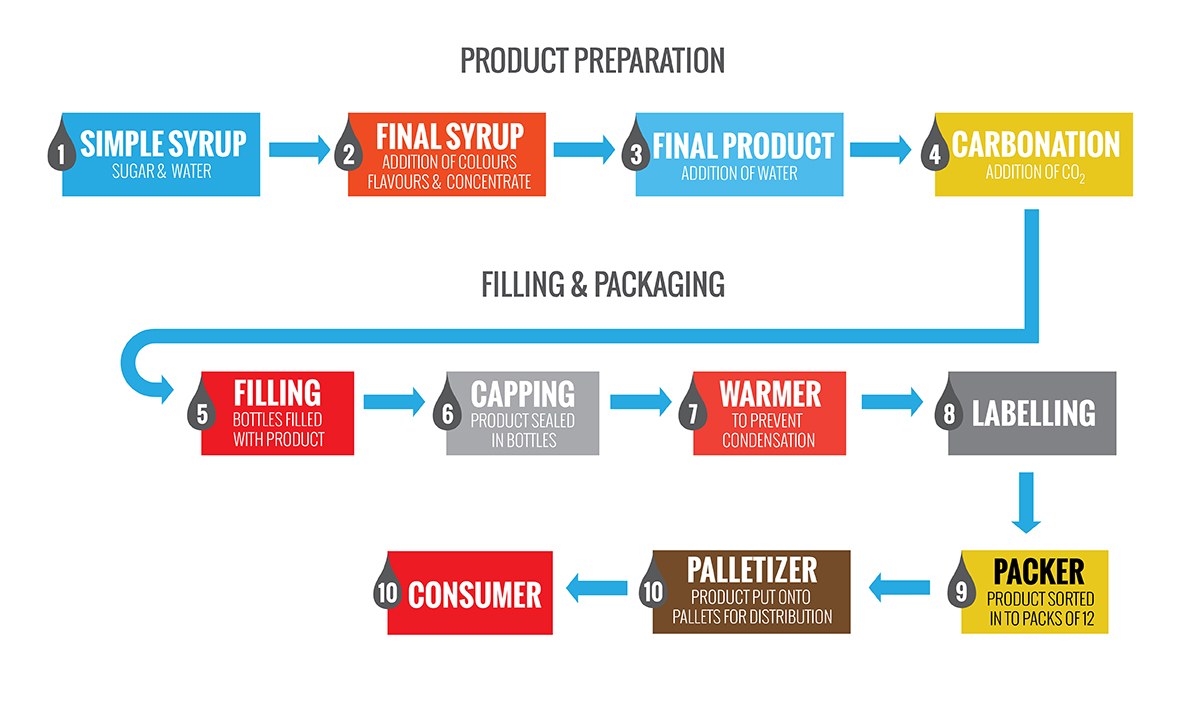 PRODUCT PREPARATION

1 SIMPLE SYRUP
SUGAR & WATER

2 FINAL SYRUP
ADDITION OF COLOURS FLAVOURS & CONCENTRATE

3 FINAL PRODUCT
ADDITION OF WATER

4 CARBONATION
ADDITION OF $CO_2$

FILLING & PACKAGING

5 FILLING
BOTTLES FILLED WITH PRODUCT

6 CAPPING
PRODUCT SEALED IN BOTTLES

7 WARMER
TO PREVENT CONDENSATION

8 LABELLING

9 PACKER
PRODUCT SORTED IN TO PACKS OF 12

10 PALLETIZER
PRODUCT PUT ONTO PALLETS FOR DISTRIBUTION

10 CONSUMER